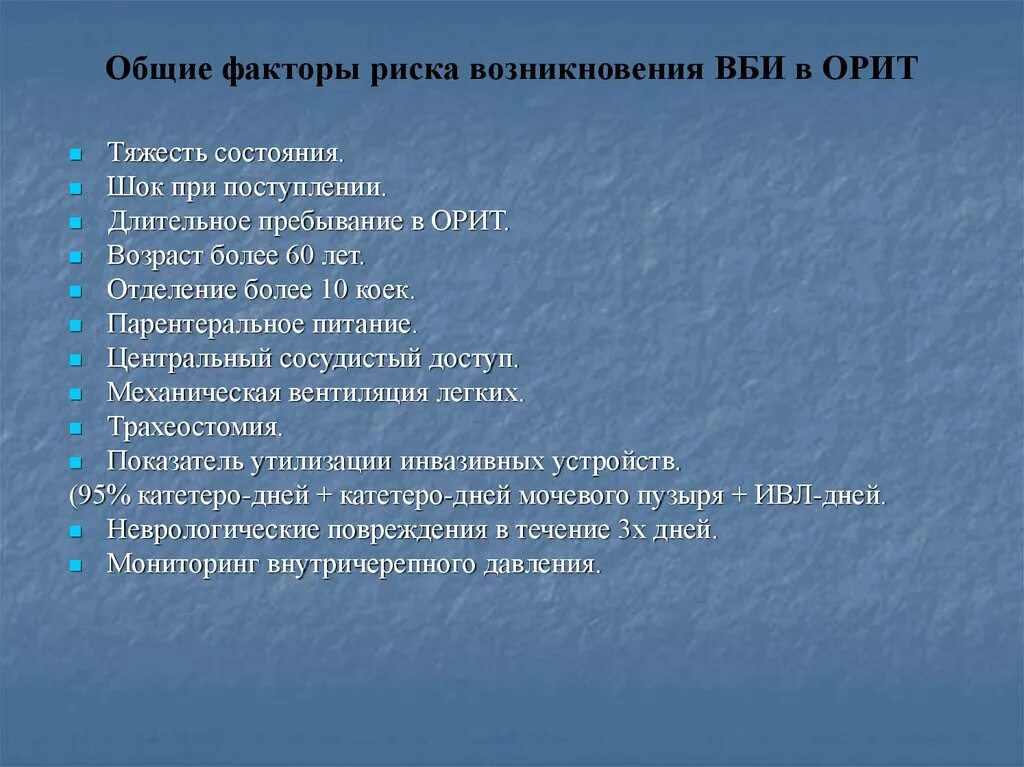 Общие факторы риска возникновения ВБИ в ОРИТ

- Тяжесть состояния.
- Шок при поступлении.
- Длительное пребывание в ОРИТ.
- Возраст более 60 лет.
- Отделение более 10 коек.
- Парентеральное питание.
- Центральный сосудистый доступ.
- Механическая вентиляция легких.
- Трахеостомия.
- Показатель утилизации инвазивных устройств.

(95% катетеро-дней + катетеро-дней мочевого пузыря + ИВЛ-дней.

- Неврологические повреждения в течение 3х дней.
- Мониторинг внутричерепного давления.